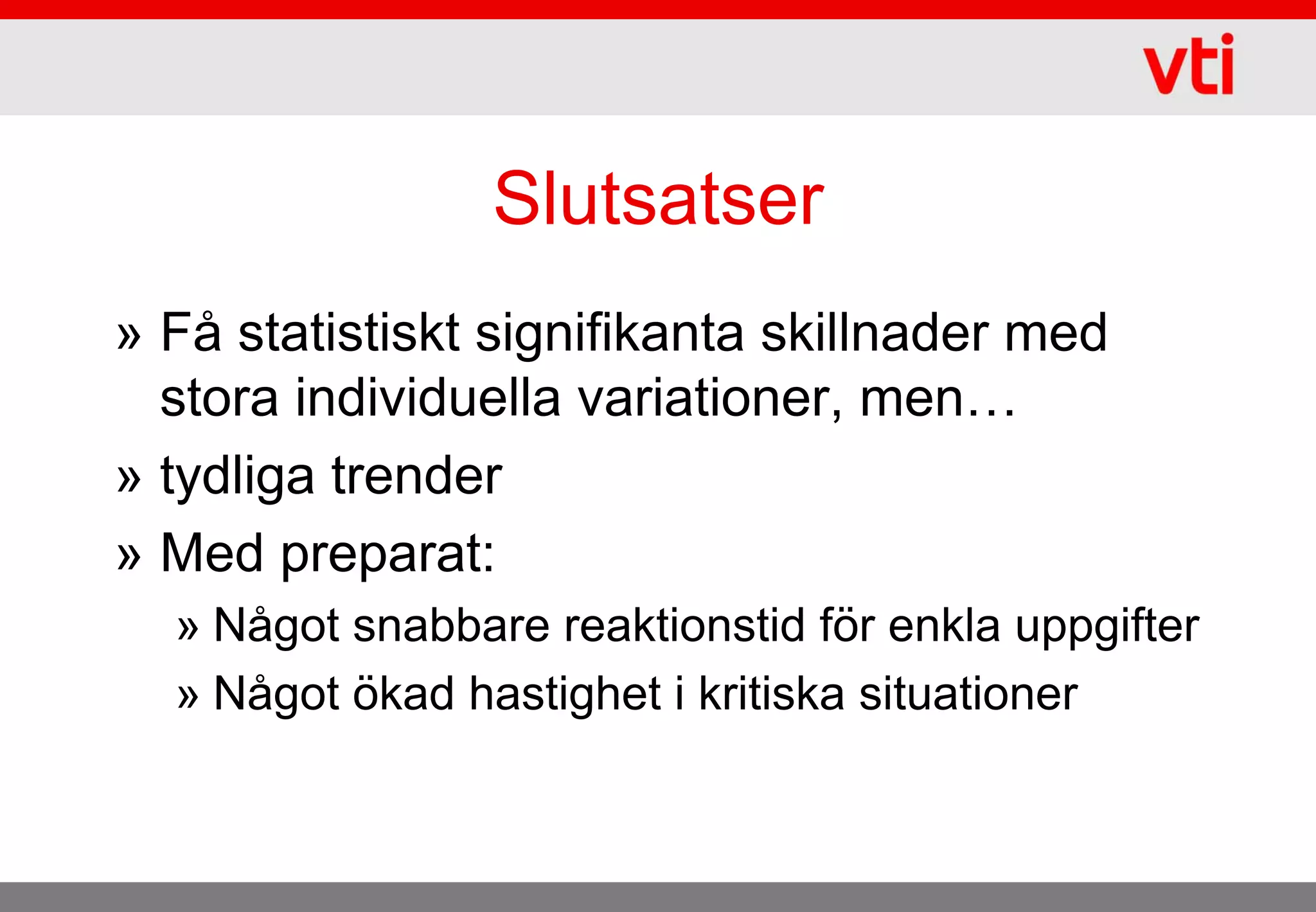 vti

Slutsatser

» Få statistiskt signifikanta skillnader med stora individuella variationer, men…

» tydliga trender

» Med preparat:

» Något snabbare reaktionstid för enkla uppgifter

» Något ökad hastighet i kritiska situationer